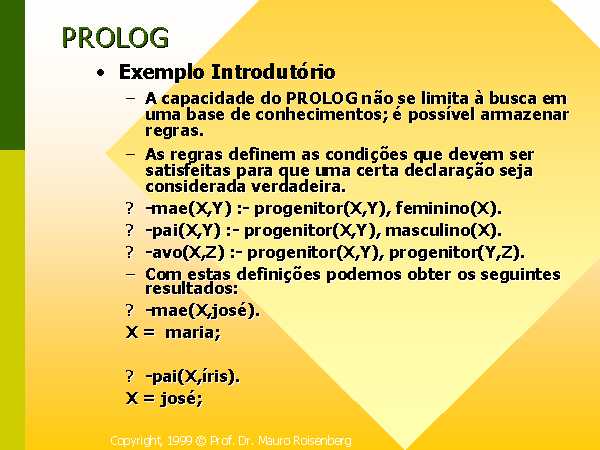 PROLOG

• Exemplo Introdutório

– A capacidade do PROLOG não se limita à busca em uma base de conhecimentos; é possível armazenar regras.

– As regras definem as condições que devem ser satisfeitas para que uma certa declaração seja considerada verdadeira.

? -mae(X,Y) :- progenitor(X,Y), feminino(X).

? -pai(X,Y) :- progenitor(X,Y), masculino(X).

? -avo(X,Z) :- progenitor(X,Y), progenitor(Y,Z).

– Com estas definições podemos obter os seguintes resultados:

? -mae(X,josé).

X = maria;

? -pai(X,íris).

X = josé;

Copyright, 1999 © Prof. Dr. Mauro Roisenberg